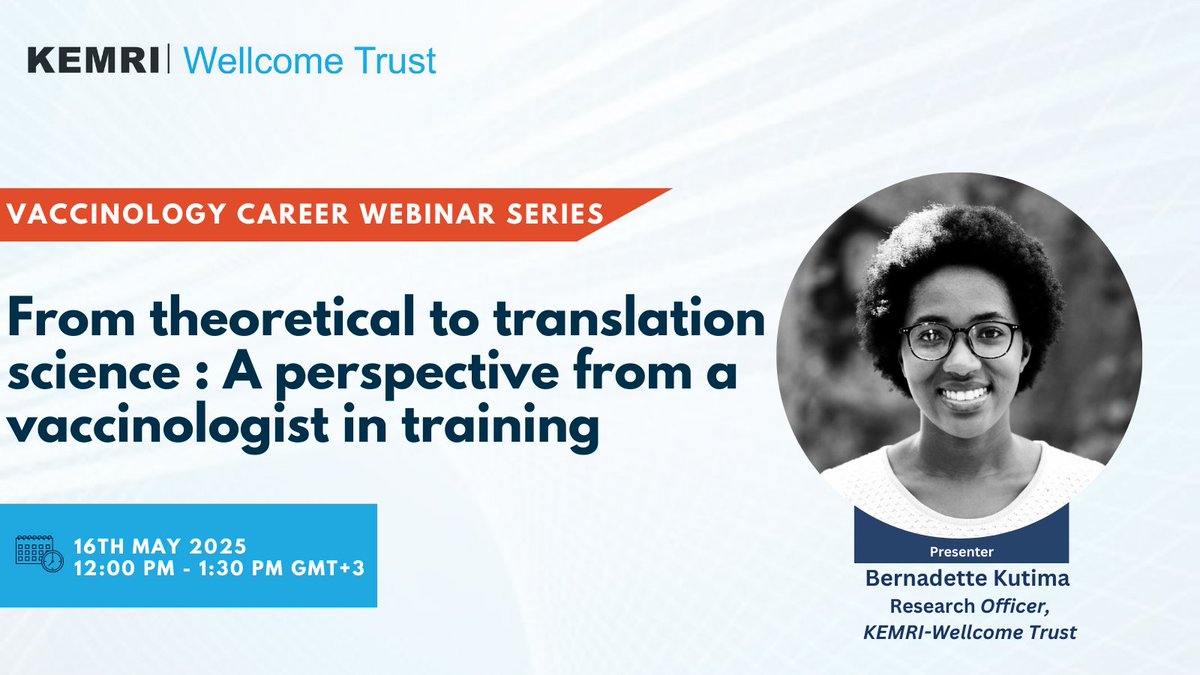 KEMRI | Wellcome Trust

VACCINOLOGY CAREER WEBINAR SERIES

From theoretical to translation science : A perspective from a vaccinologist in training

16TH MAY 2025
12:00 PM - 1:30 PM GMT+3

Presenter
Bernadette Kutima
Research Officer,
KEMRI-Wellcome Trust